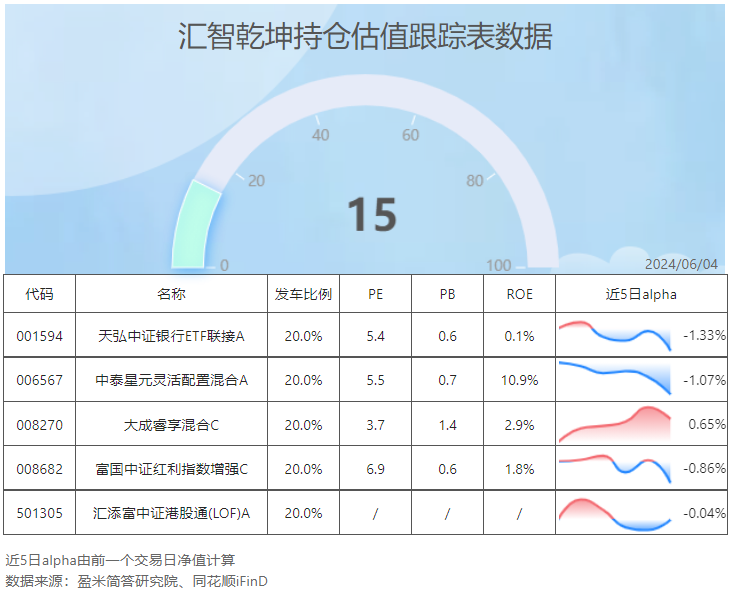 汇智乾坤持仓估值跟踪表数据

0
20
40
60
80
100

15

2024/06/04

| 代码 | 名称 | 发车比例 | PE | PB | ROE | 近5日alpha |
|---|---|---|---|---|---|---|
| 001594 | 天弘中证银行ETF联接A | 20.0% | 5.4 | 0.6 | 0.1% | -1.33% |
| 006567 | 中泰星元灵活配置混合A | 20.0% | 5.5 | 0.7 | 10.9% | -1.07% |
| 008270 | 大成睿享混合C | 20.0% | 3.7 | 1.4 | 2.9% | 0.65% |
| 008682 | 富国中证红利指数增强C | 20.0% | 6.9 | 0.6 | 1.8% | -0.86% |
| 501305 | 汇添富中证港股通(LOF)A | 20.0% | / | / | / | -0.04% |

近5日alpha由前一个交易日净值计算
数据来源：盈米简答研究院、同花顺iFinD